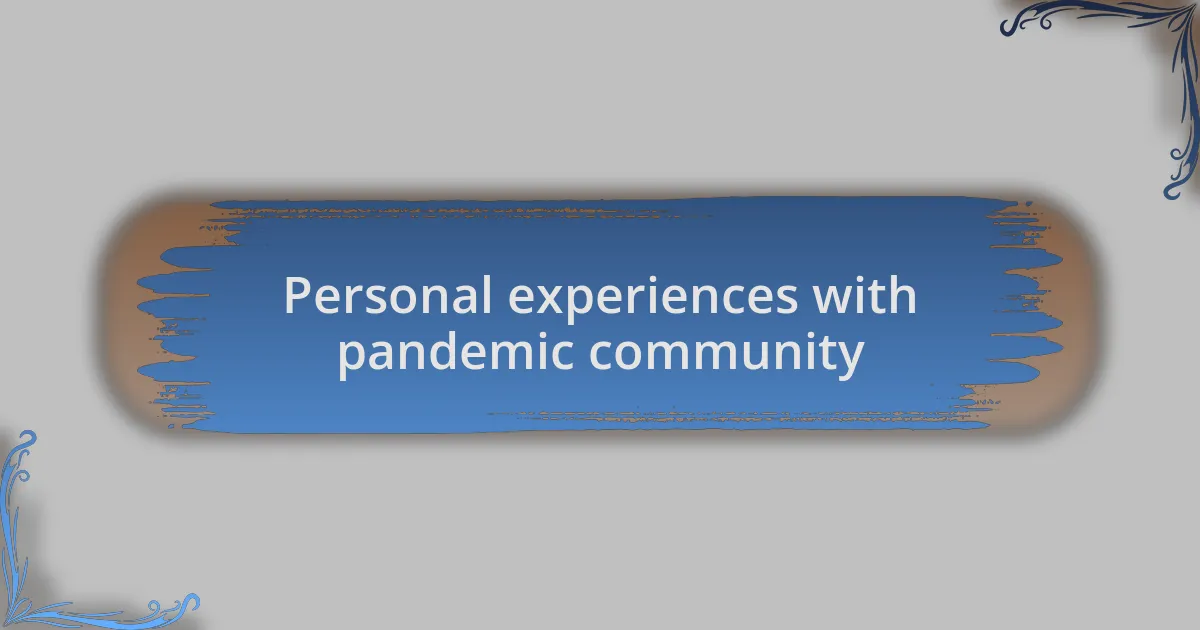 Personal experiences with pandemic community